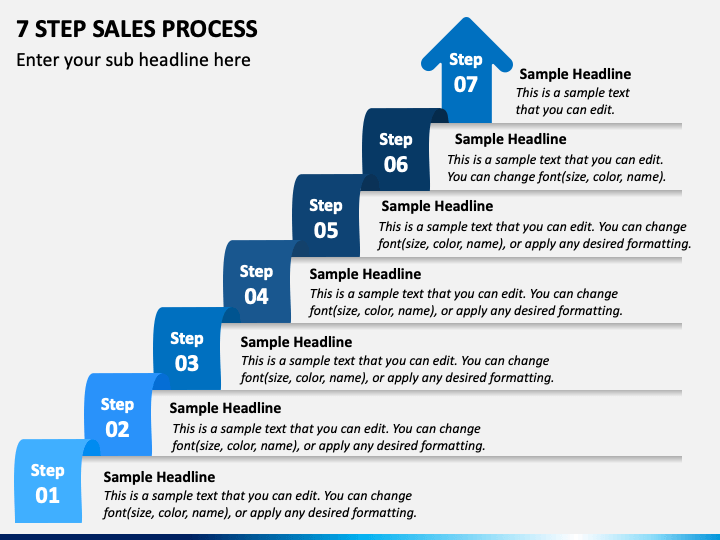 7 STEP SALES PROCESS

Enter your sub headline here

Step 07

Sample Headline

This is a sample text that you can edit.

Step 06

Sample Headline

This is a sample text that you can edit. You can change font(size, color, name).

Step 05

Sample Headline

This is a sample text that you can edit. You can change font(size, color, name), or apply any desired formatting.

Step 04

Sample Headline

This is a sample text that you can edit. You can change font(size, color, name), or apply any desired formatting.

Step 03

Sample Headline

This is a sample text that you can edit. You can change font(size, color, name), or apply any desired formatting.

Step 02

Sample Headline

This is a sample text that you can edit. You can change font(size, color, name), or apply any desired formatting.

Step 01

Sample Headline

This is a sample text that you can edit. You can change font(size, color, name), or apply any desired formatting.